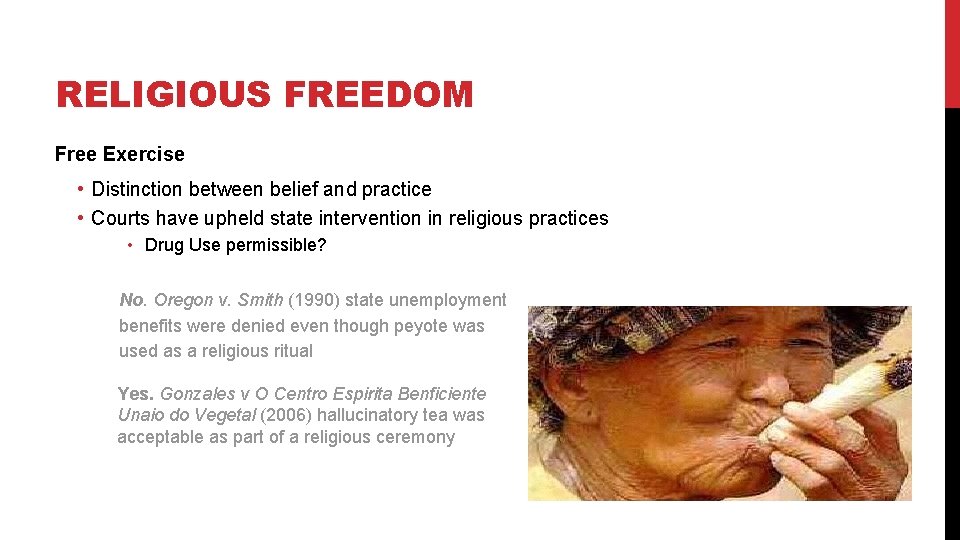 RELIGIOUS FREEDOM

Free Exercise

• Distinction between belief and practice
• Courts have upheld state intervention in religious practices
  • Drug Use permissible?

No. Oregon v. Smith (1990) state unemployment benefits were denied even though peyote was used as a religious ritual

Yes. Gonzales v O Centro Espirita Benficiente Unaio do Vegetal (2006) hallucinatory tea was acceptable as part of a religious ceremony